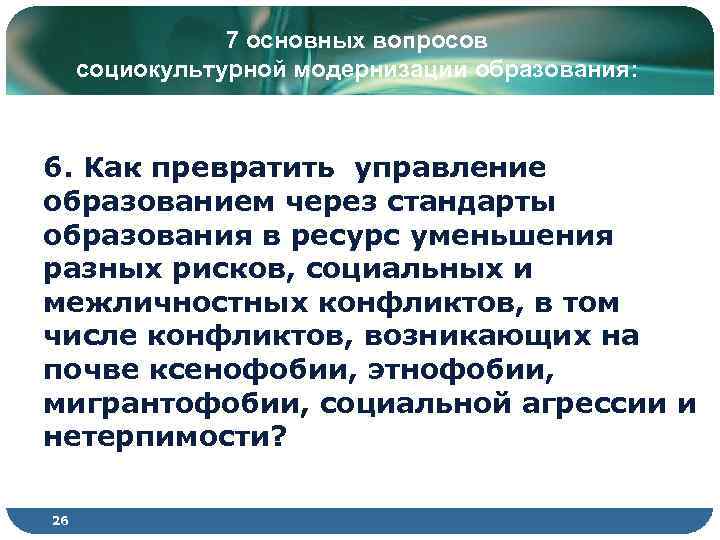 7 основных вопросов социокультурной модернизации образования:

6. Как превратить  управление образованием через стандарты образования в ресурс уменьшения разных рисков, социальных и межличностных конфликтов, в том числе конфликтов, возникающих на почве ксенофобии, этнофобии, мигрантофобии, социальной агрессии и нетерпимости?

26